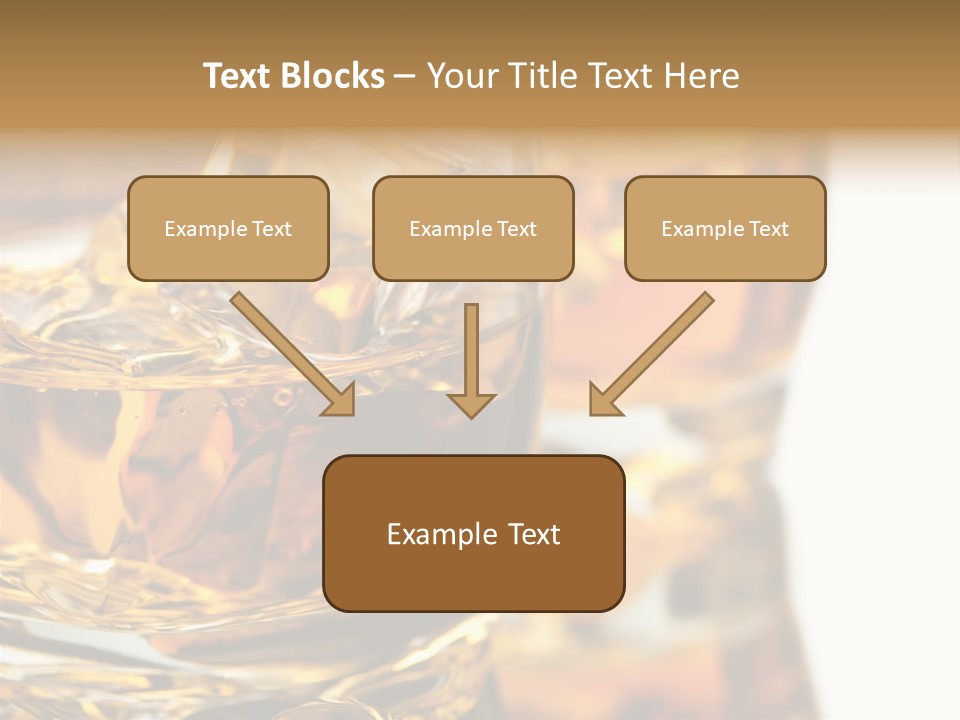 Text Blocks – Your Title Text Here

Example Text

Example Text

Example Text

Example Text